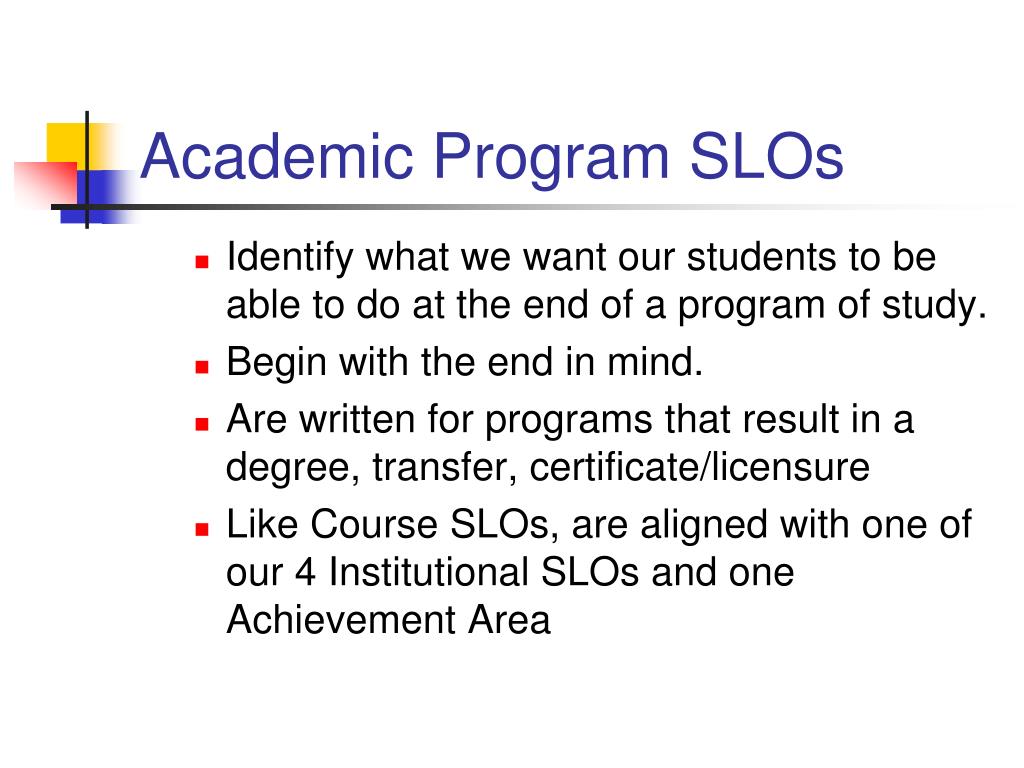 Academic Program SLOs

- Identify what we want our students to be able to do at the end of a program of study.
- Begin with the end in mind.
- Are written for programs that result in a degree, transfer, certificate/licensure
- Like Course SLOs, are aligned with one of our 4 Institutional SLOs and one Achievement Area